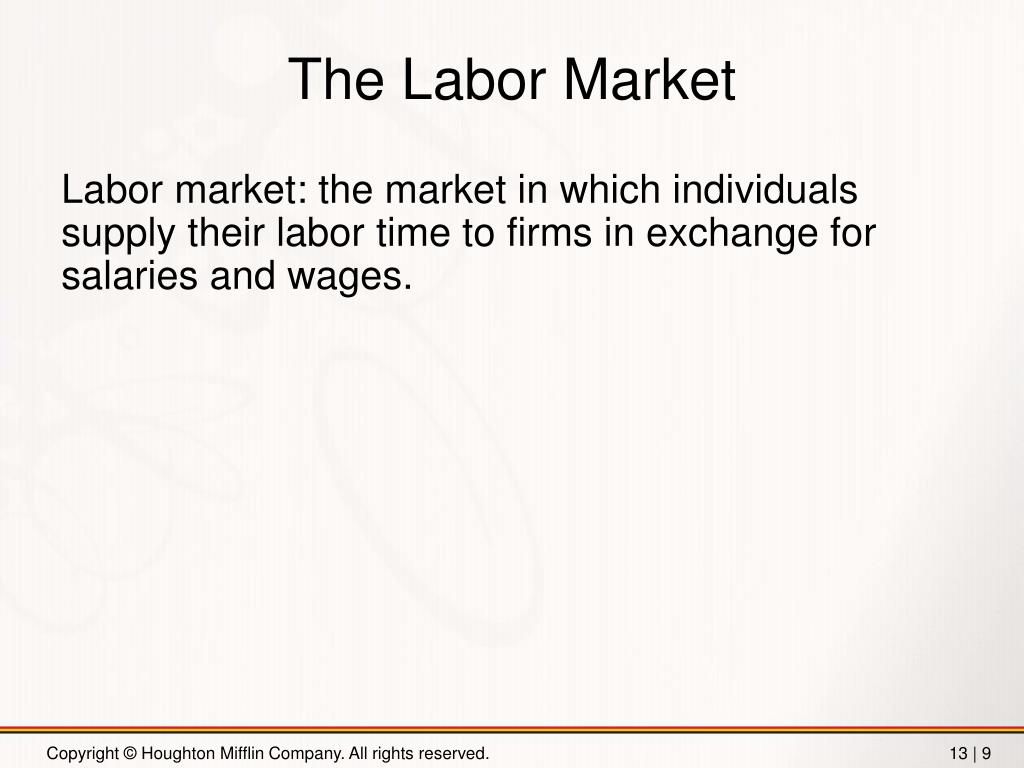 The Labor Market

Labor market: the market in which individuals supply their labor time to firms in exchange for salaries and wages.

Copyright © Houghton Mifflin Company. All rights reserved.

13 | 9